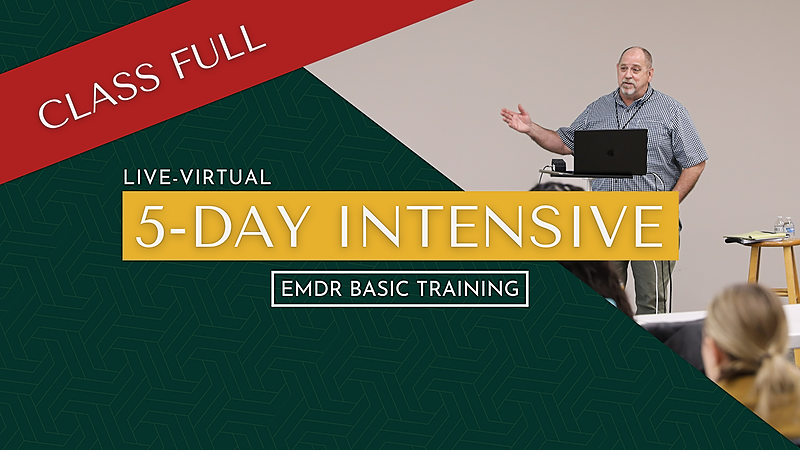 CLASS FULL

LIVE-VIRTUAL

5-DAY INTENSIVE

EMDR BASIC TRAINING